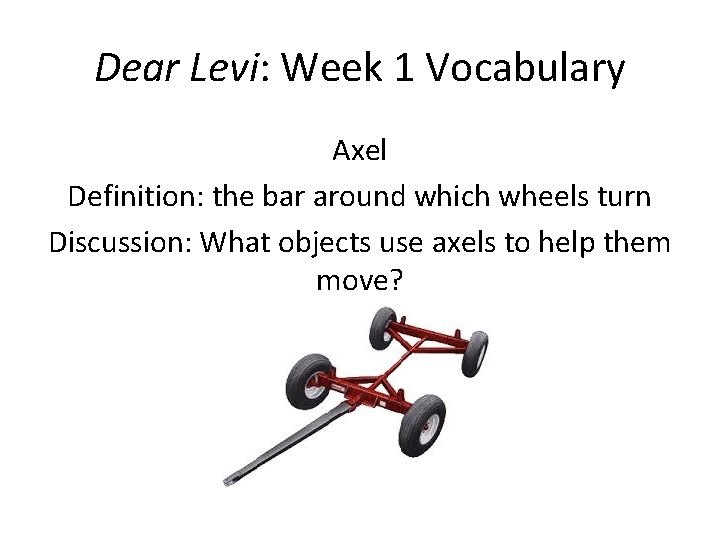 Dear Levi: Week 1 Vocabulary

Axel

Definition: the bar around which wheels turn

Discussion: What objects use axels to help them move?